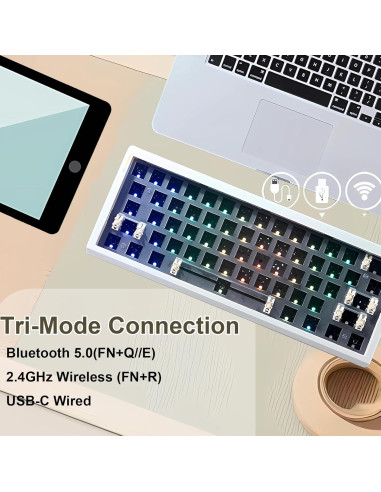 Tri-Mode Connection

Bluetooth 5.0(FN+Q//E)

2.4GHz Wireless (FN+R)

USB-C Wired